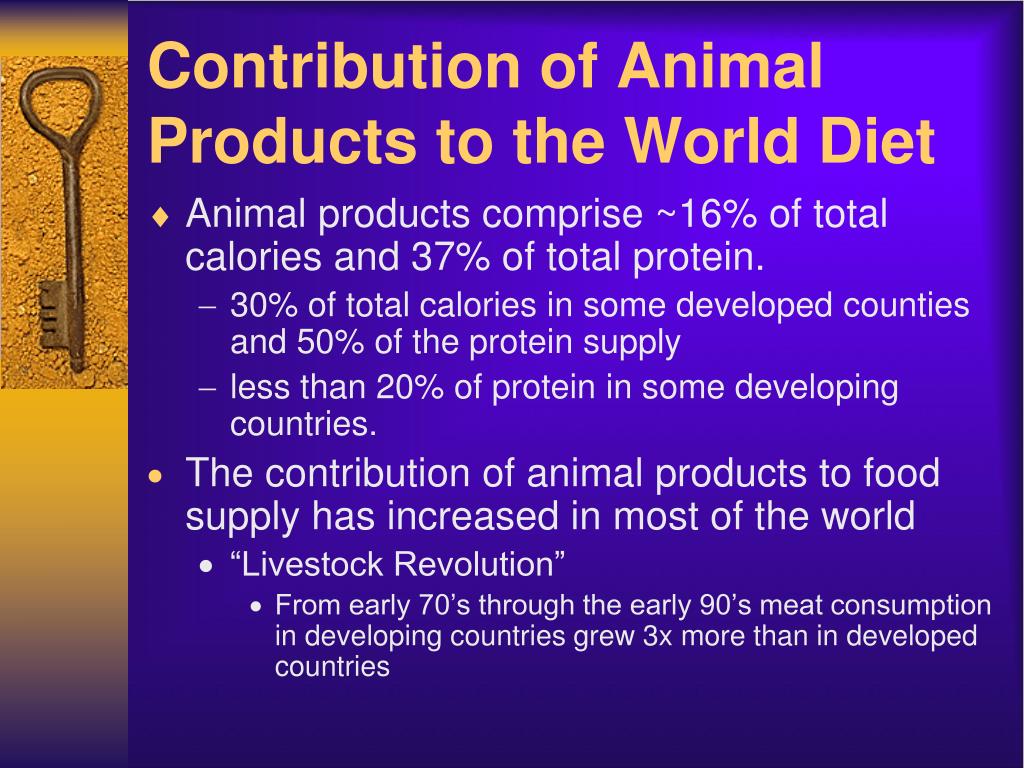 Contribution of Animal Products to the World Diet

♦ Animal products comprise ~16% of total calories and 37% of total protein.

– 30% of total calories in some developed counties and 50% of the protein supply

– less than 20% of protein in some developing countries.

• The contribution of animal products to food supply has increased in most of the world

• “Livestock Revolution”

• From early 70’s through the early 90’s meat consumption in developing countries grew 3x more than in developed countries